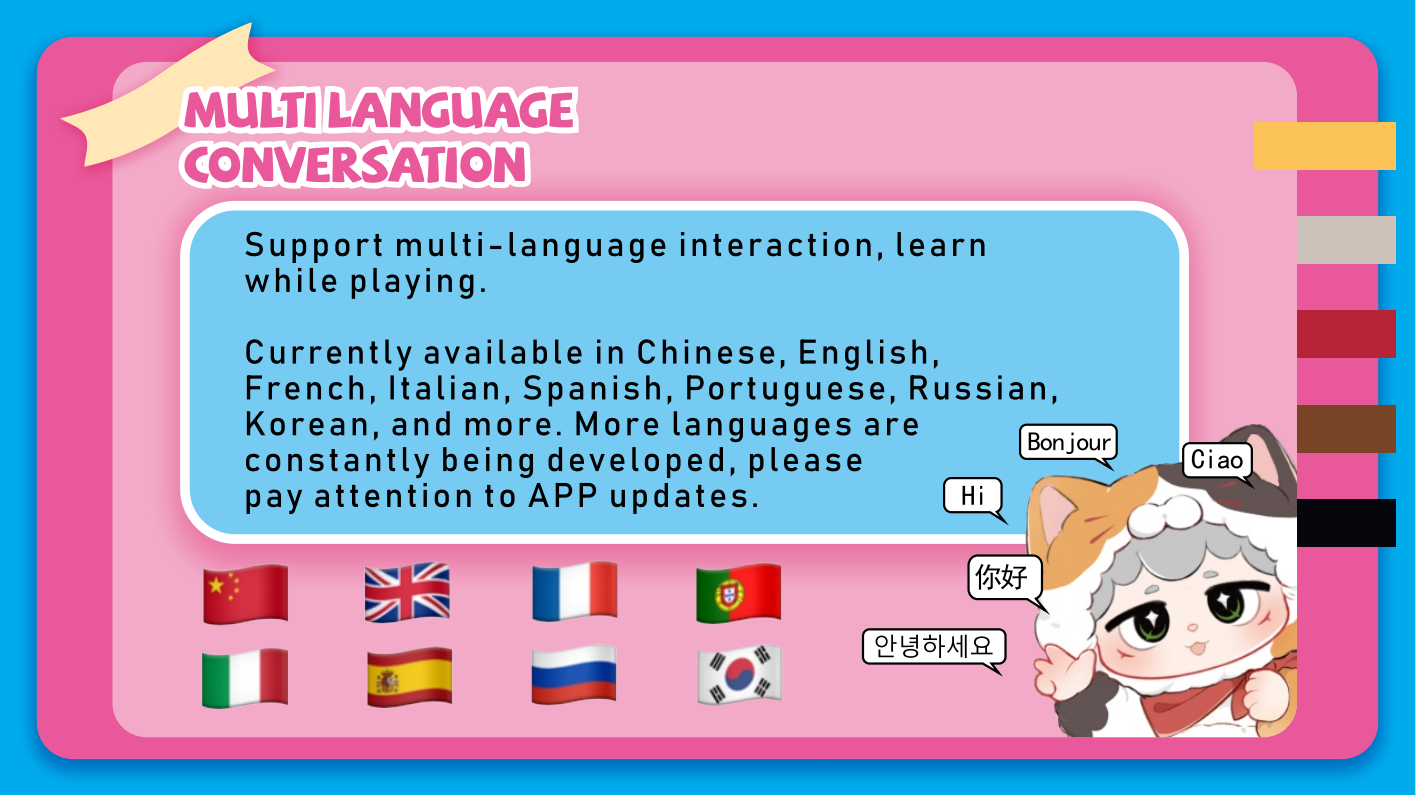 MULTI LANGUAGE CONVERSATION

Support multi-language interaction, learn while playing.

Currently available in Chinese, English, French, Italian, Spanish, Portuguese, Russian, Korean, and more. More languages are constantly being developed, please pay attention to APP updates.

Bonjour

Ciao

Hi

你好

안녕하세요